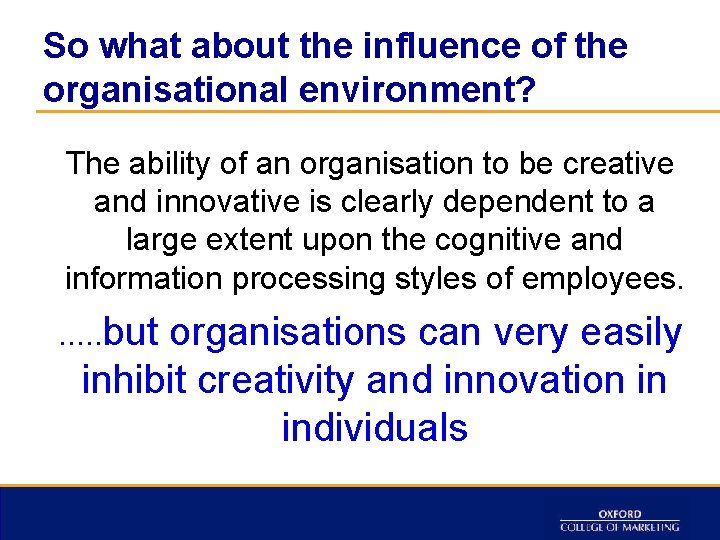 So what about the influence of the organisational environment?

The ability of an organisation to be creative and innovative is clearly dependent to a large extent upon the cognitive and information processing styles of employees.

.....but organisations can very easily inhibit creativity and innovation in individuals

OXFORD
COLLEGE OF MARKETING